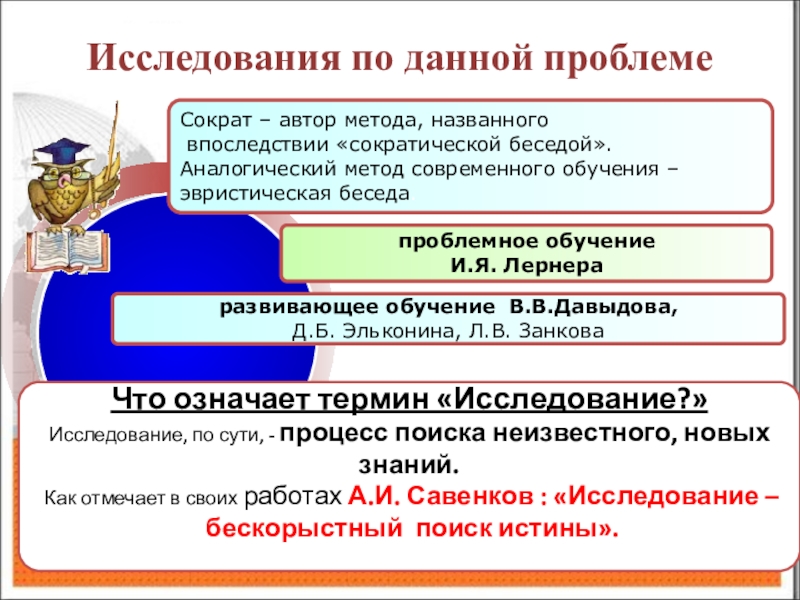 Исследования по данной проблеме

Сократ – автор метода, названного впоследствии «сократической беседой». Аналогический метод современного обучения – эвристическая беседа

проблемное обучение
И.Я. Лернера

развивающее обучение В.В.Давыдова,
Д.Б. Эльконина, Л.В. Занкова

Что означает термин «Исследование?»

Исследование, по сути, - процесс поиска неизвестного, новых знаний.

Как отмечает в своих работах А.И. Савенков : «Исследование – бескорыстный поиск истины».